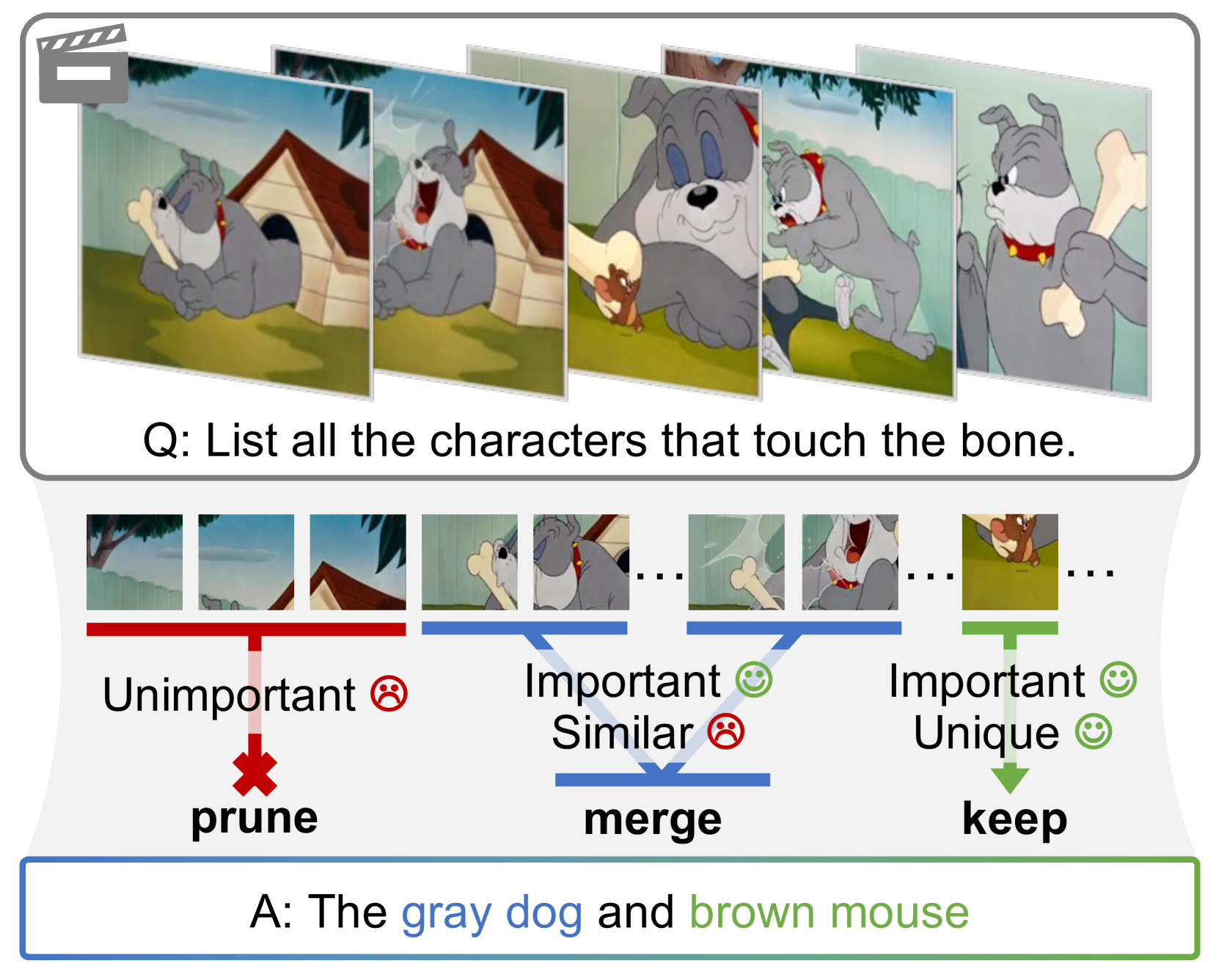 Q: List all the characters that touch the bone.

...
...
...

Unimportant ☹

Important ☺
Similar ☹

Important ☺
Unique ☺

prune

merge

keep

A: The gray dog and brown mouse